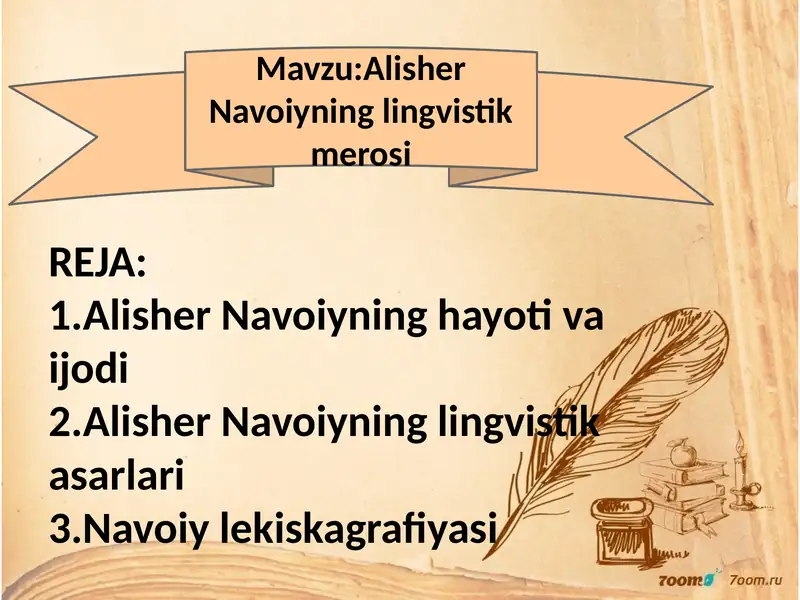 Mavzu:Alisher Navoiyning lingvistik merosi

REJA:
1.Alisher Navoiyning hayoti va ijodi
2.Alisher Navoiyning lingvistik asarlari
3.Navoiy lekiskagrafiyasi

7oom 7oom.ru